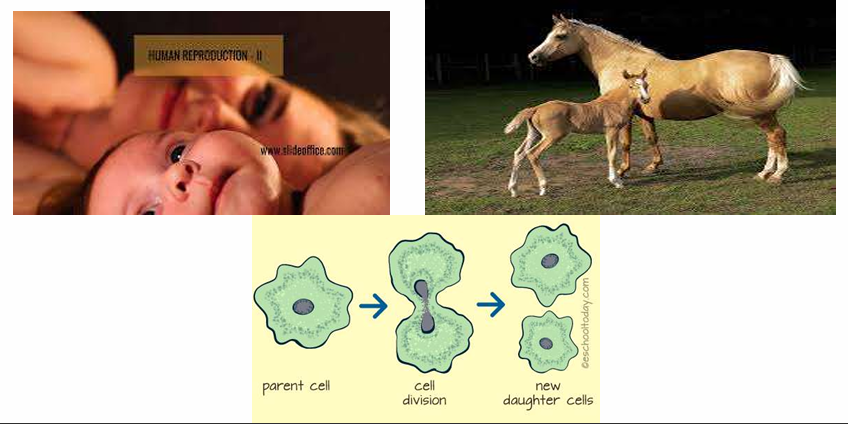 HUMAN REPRODUCTION - II

www.slideoffice.com

parent cell

cell division

new daughter cells

©eschooltoday.com